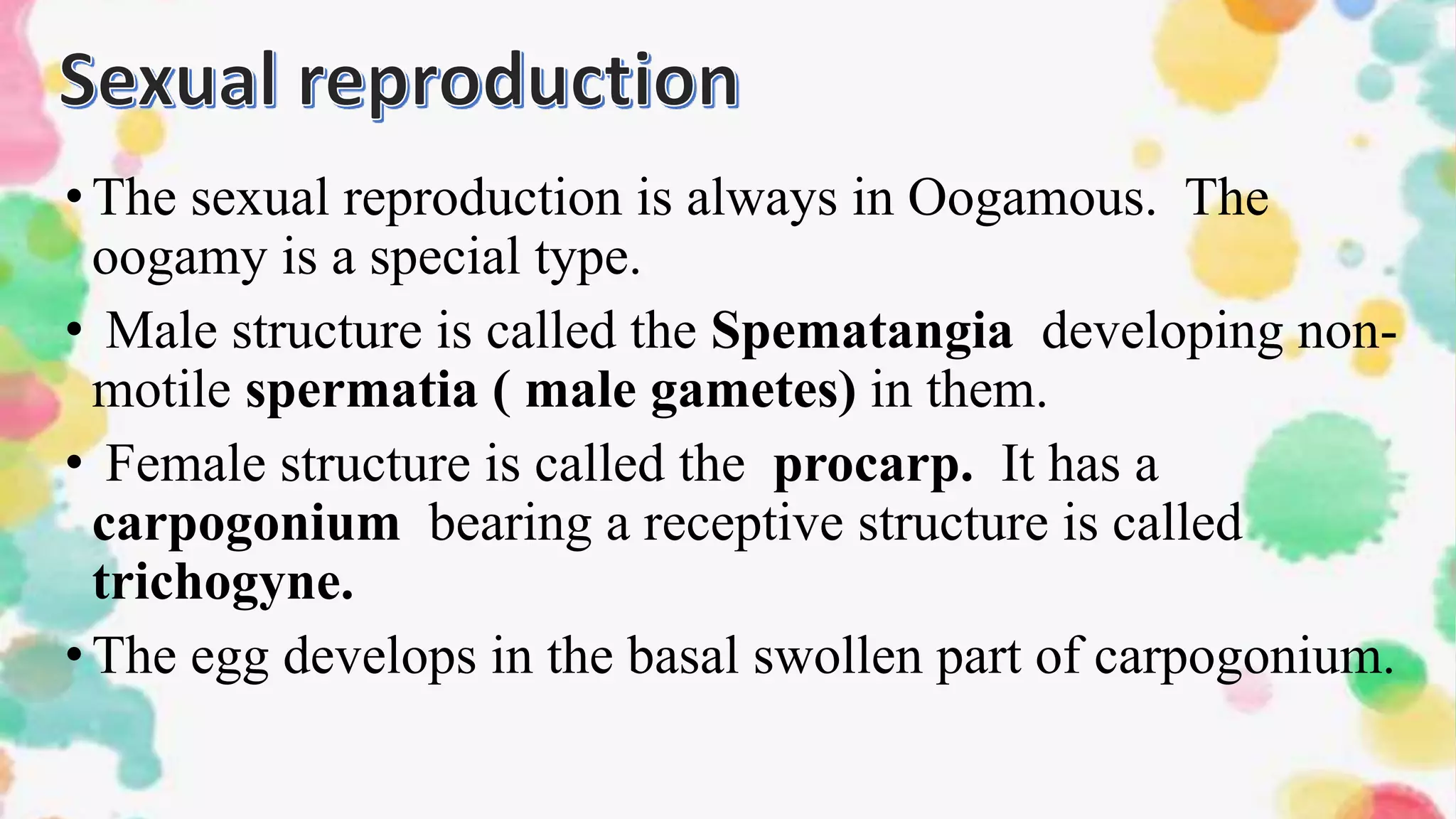 Sexual reproduction

• The sexual reproduction is always in Oogamous. The oogamy is a special type.

• Male structure is called the Spematangia developing non-motile spermatia ( male gametes) in them.

• Female structure is called the procarp. It has a carpogonium bearing a receptive structure is called trichogyne.

• The egg develops in the basal swollen part of carpogonium.